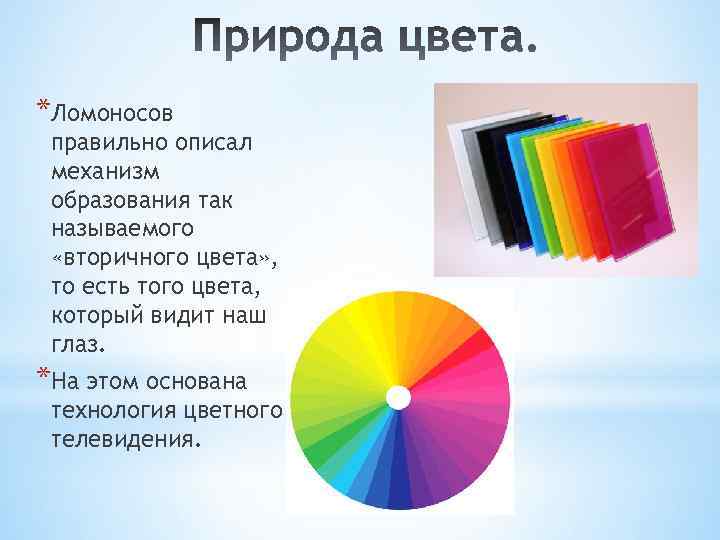 Природа цвета.

*Ломоносов правильно описал механизм образования так называемого «вторичного цвета», то есть того цвета, который видит наш глаз.

*На этом основана технология цветного телевидения.